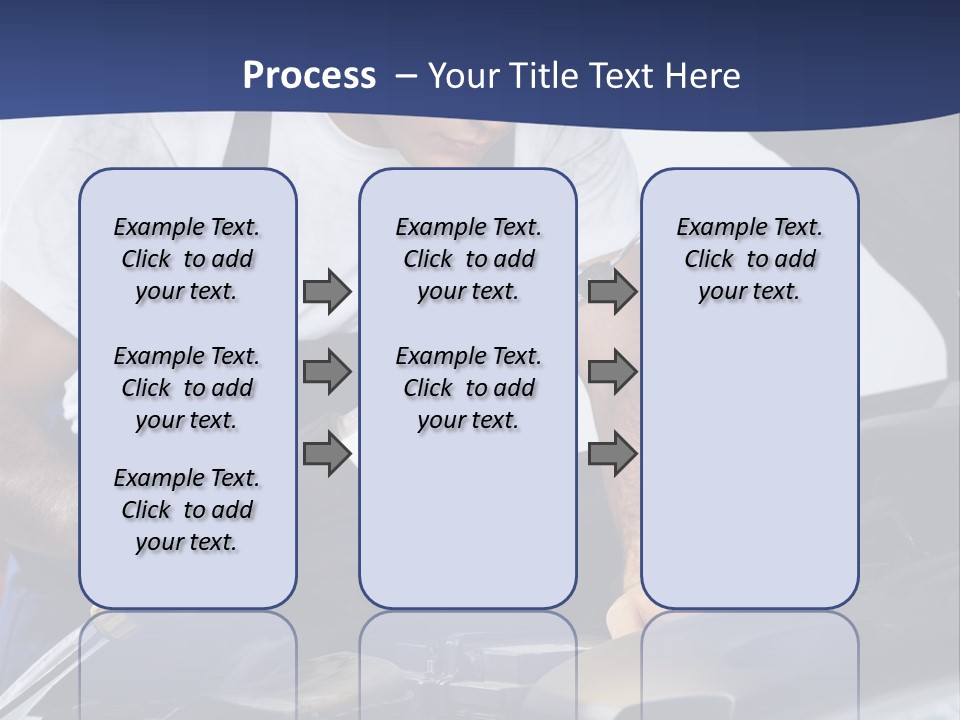 Process – Your Title Text Here

Example Text. Click to add your text.

Example Text. Click to add your text.

Example Text. Click to add your text.

Example Text. Click to add your text.

Example Text. Click to add your text.

Example Text. Click to add your text.